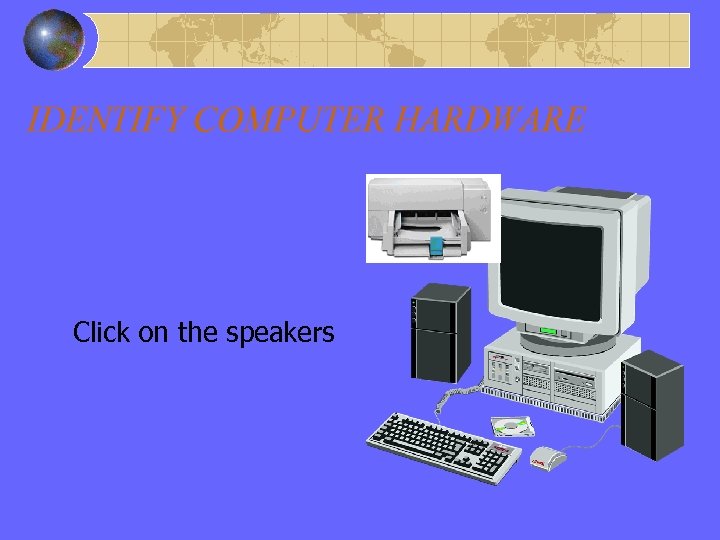 IDENTIFY COMPUTER HARDWARE

Click on the speakers